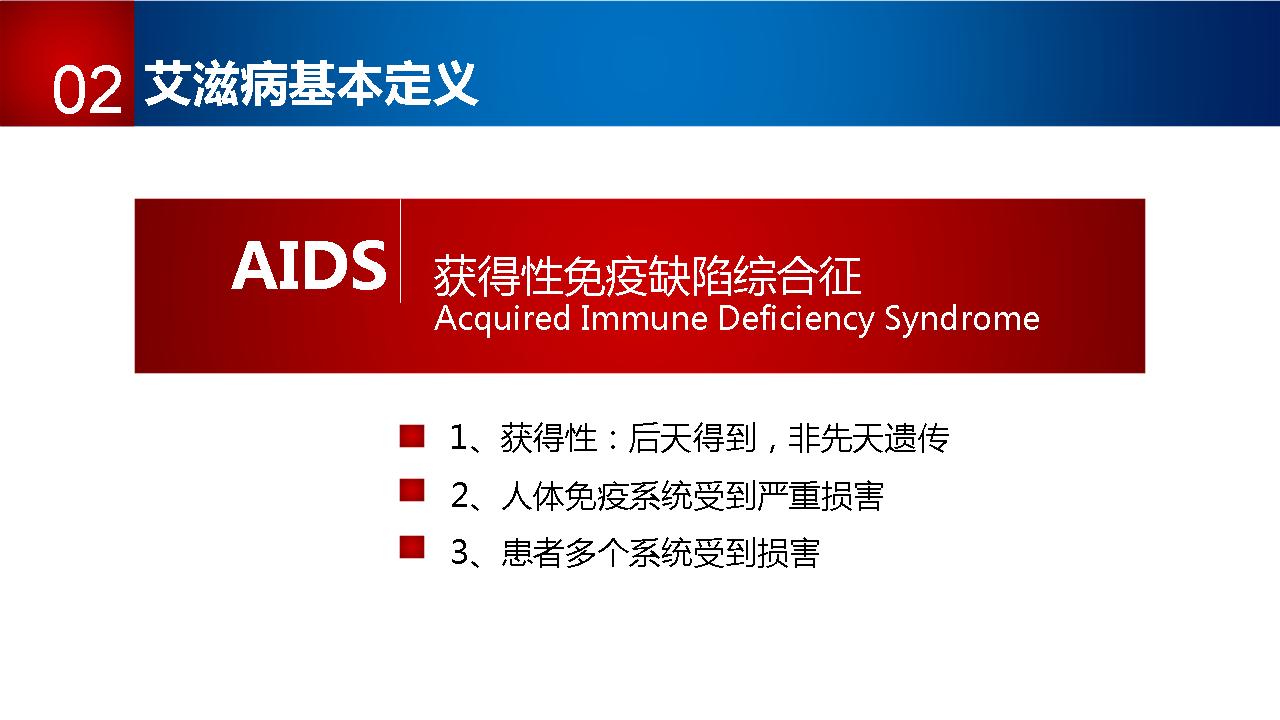 02 艾滋病基本定义

AIDS

获得性免疫缺陷综合征
Acquired Immune Deficiency Syndrome

1、获得性：后天得到，非先天遗传

2、人体免疫系统受到严重损害

3、患者多个系统受到损害